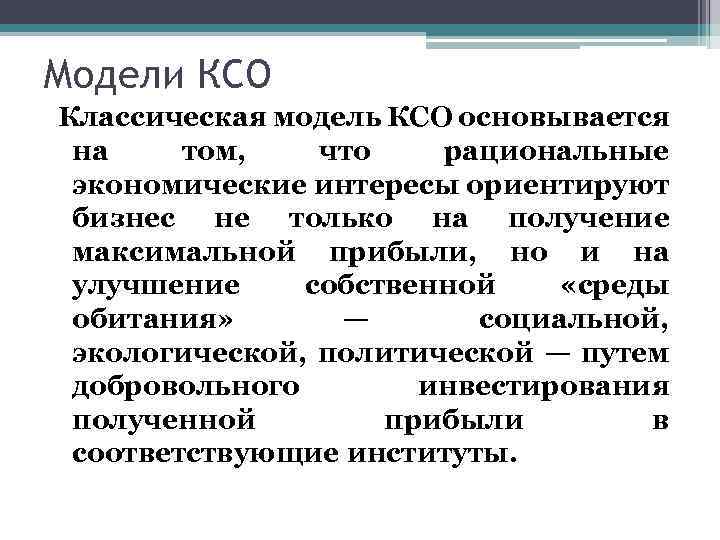 Модели КСО

Классическая модель КСО основывается на том, что рациональные экономические интересы ориентируют бизнес не только на получение максимальной прибыли, но и на улучшение собственной «среды обитания» — социальной, экологической, политической — путем добровольного инвестирования полученной прибыли в соответствующие институты.